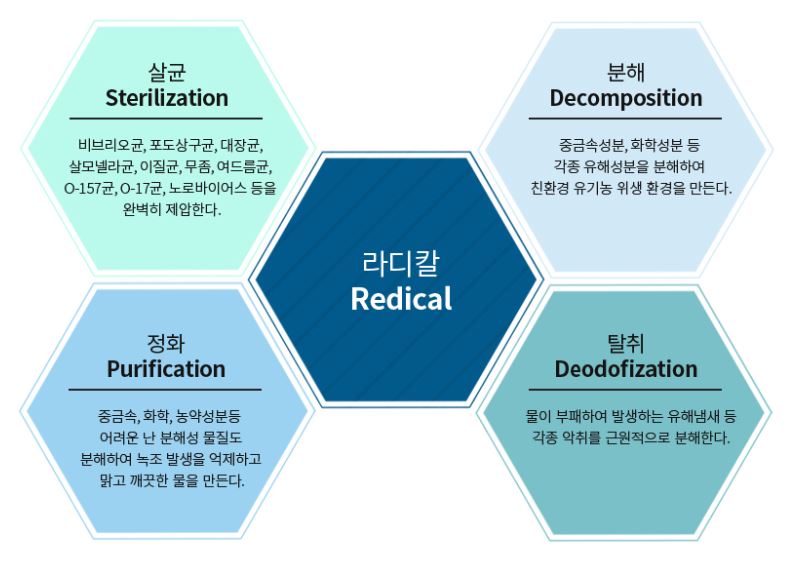 살균
Sterilization

비브리오균, 포도상구균, 대장균, 살모넬라균, 이질균, 무좀, 여드름균, O-157균, O-17균, 노로바이어스 등을 완벽히 제압한다.

분해
Decomposition

중금속성분, 화학성분 등 각종 유해성분을 분해하여 친환경 유기농 위생 환경을 만든다.

라디칼
Redical

정화
Purification

중금속, 화학, 농약성분등 어려운 난 분해성 물질도 분해하여 녹조 발생을 억제하고 맑고 깨끗한 물을 만든다.

탈취
Deodofization

물이 부패하여 발생하는 유해냄새 등 각종 악취를 근원적으로 분해한다.